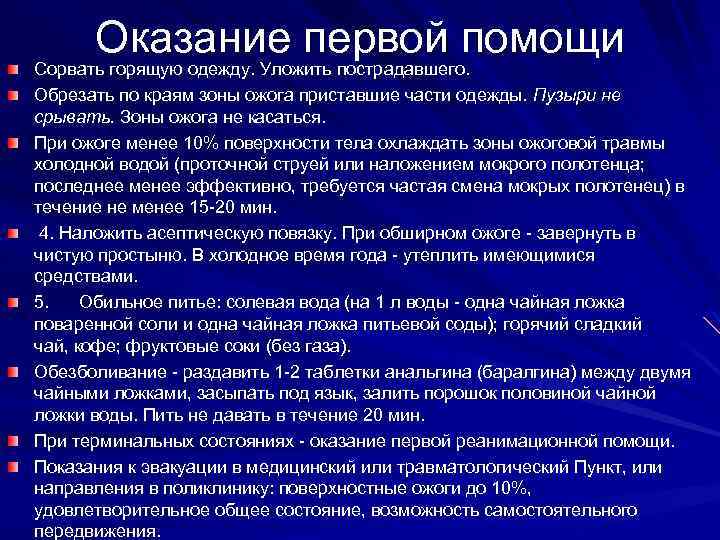 Оказание первой помощи

Сорвать горящую одежду. Уложить пострадавшего.

Обрезать по краям зоны ожога приставшие части одежды. Пузыри не срывать. Зоны ожога не касаться.

При ожоге менее 10% поверхности тела охлаждать зоны ожоговой травмы холодной водой (проточной струей или наложением мокрого полотенца; последнее менее эффективно, требуется частая смена мокрых полотенец) в течение не менее 15-20 мин.

4. Наложить асептическую повязку. При обширном ожоге - завернуть в чистую простыню. В холодное время года - утеплить имеющимися средствами.

5. Обильное питье: солевая вода (на 1 л воды - одна чайная ложка поваренной соли и одна чайная ложка питьевой соды); горячий сладкий чай, кофе; фруктовые соки (без газа).

Обезболивание - раздавить 1-2 таблетки анальгина (баралгина) между двумя чайными ложками, засыпать под язык, залить порошок половиной чайной ложки воды. Пить не давать в течение 20 мин.

При терминальных состояниях - оказание первой реанимационной помощи.

Показания к эвакуации в медицинский или травматологический Пункт, или направления в поликлинику: поверхностные ожоги до 10%, удовлетворительное общее состояние, возможность самостоятельного передвижения.